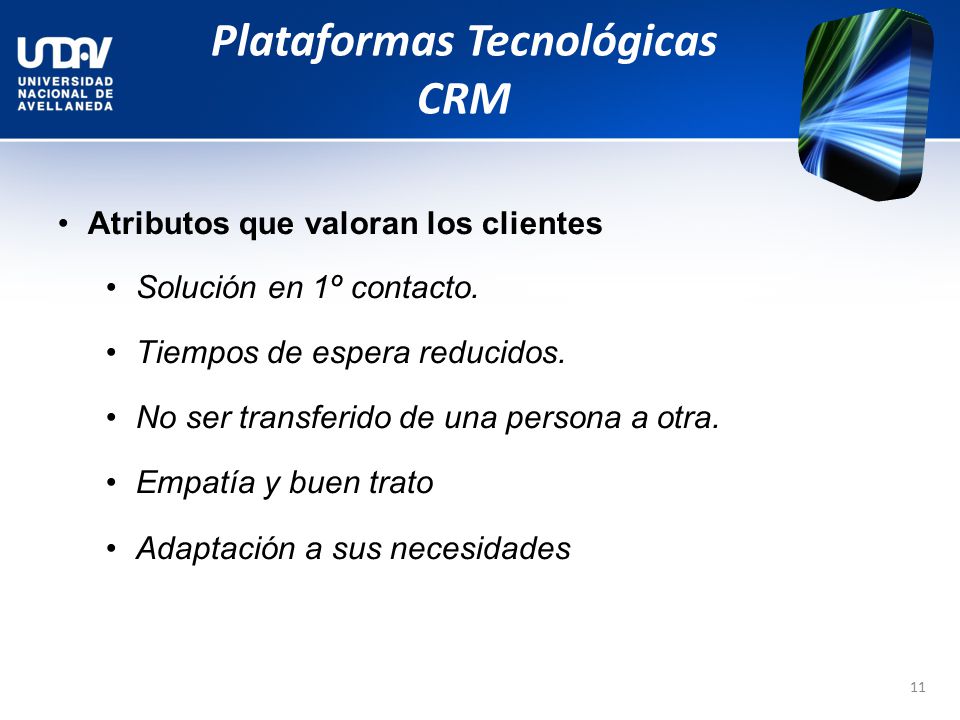 UNDAV
UNIVERSIDAD NACIONAL DE AVELLANEDA

Plataformas Tecnológicas
CRM

• Atributos que valoran los clientes
  • Solución en 1º contacto.
  • Tiempos de espera reducidos.
  • No ser transferido de una persona a otra.
  • Empatía y buen trato
  • Adaptación a sus necesidades

11